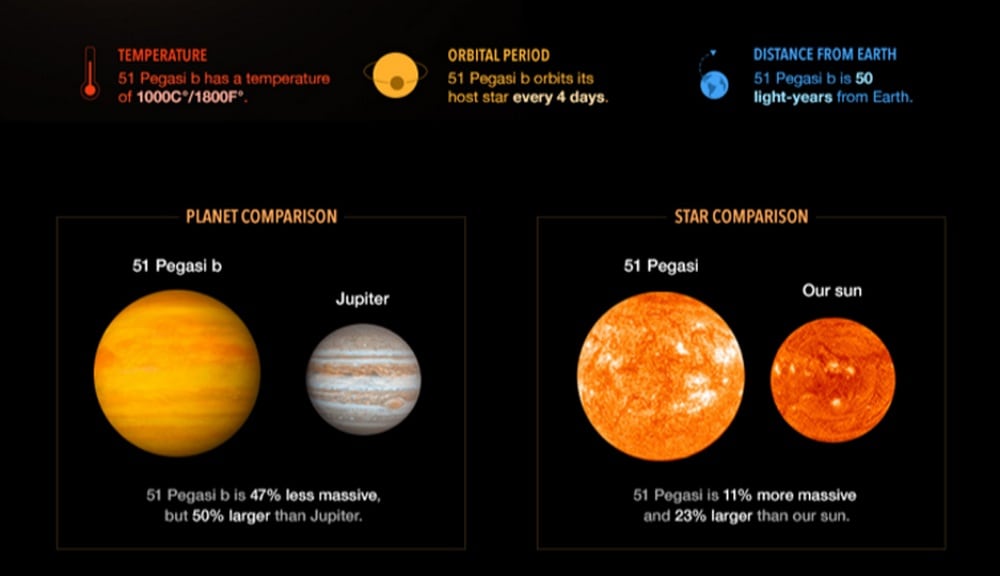 TEMPERATURE
51 Pegasi b has a temperature of 1000C°/1800F°.

ORBITAL PERIOD
51 Pegasi b orbits its host star every 4 days.

DISTANCE FROM EARTH
51 Pegasi b is 50 light-years from Earth.

PLANET COMPARISON

51 Pegasi b

Jupiter

51 Pegasi b is 47% less massive, but 50% larger than Jupiter.

STAR COMPARISON

51 Pegasi

Our sun

51 Pegasi is 11% more massive and 23% larger than our sun.